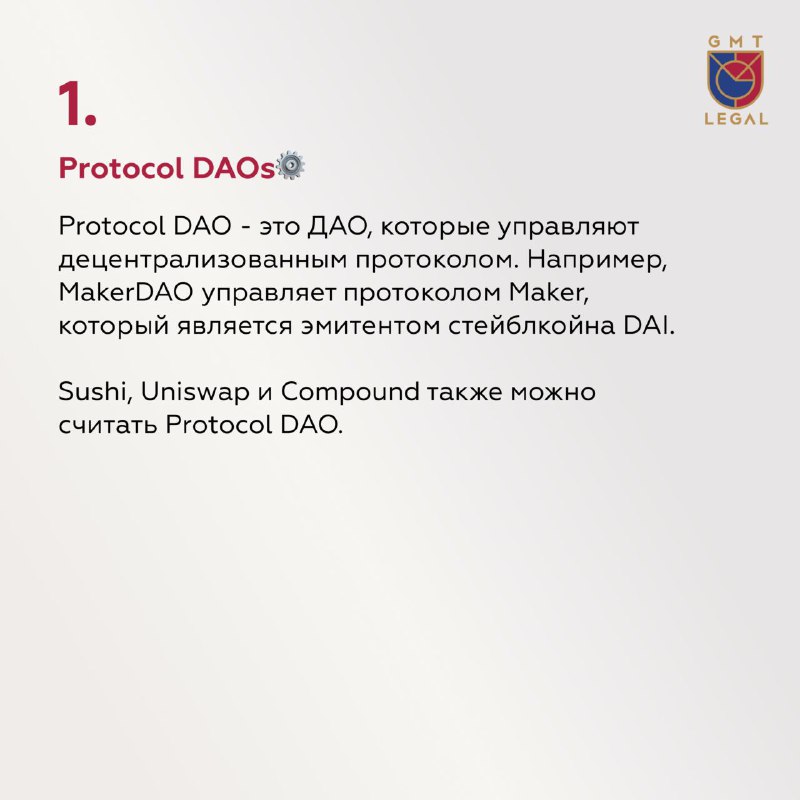 GMT
LEGAL

1.

Protocol DAOs⚙️

Protocol DAO - это ДАО, которые управляют децентрализованным протоколом. Например, MakerDAO управляет протоколом Maker, который является эмитентом стейблкойна DAI.

Sushi, Uniswap и Compound также можно считать Protocol DAO.